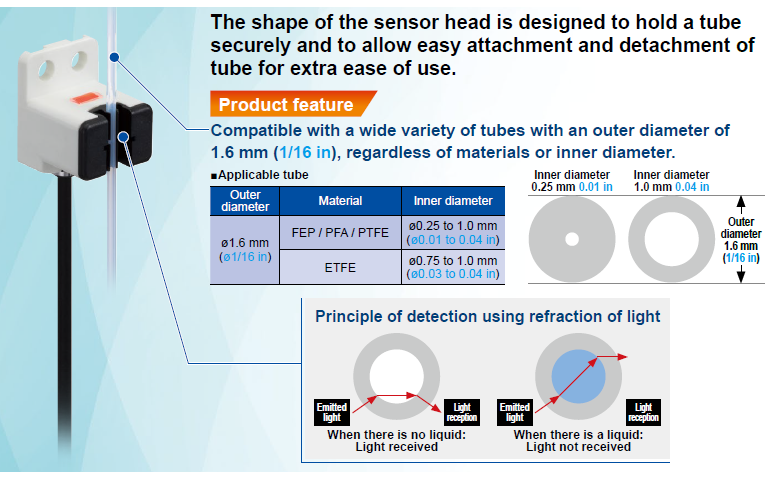 The shape of the sensor head is designed to hold a tube securely and to allow easy attachment and detachment of tube for extra ease of use.

Product feature

Compatible with a wide variety of tubes with an outer diameter of 1.6 mm (1/16 in), regardless of materials or inner diameter.

■Applicable tube

| Outer diameter | Material | Inner diameter |
|---|---|---|
| ø1.6 mm (ø1/16 in) | FEP / PFA / PTFE | ø0.25 to 1.0 mm (ø0.01 to 0.04 in) |
| | ETFE | ø0.75 to 1.0 mm (ø0.03 to 0.04 in) |

Inner diameter 0.25 mm 0.01 in

Inner diameter 1.0 mm 0.04 in

Outer diameter 1.6 mm (1/16 in)

Principle of detection using refraction of light

Emitted light

Light reception

When there is no liquid: Light received

Emitted light

Light reception

When there is a liquid: Light not received